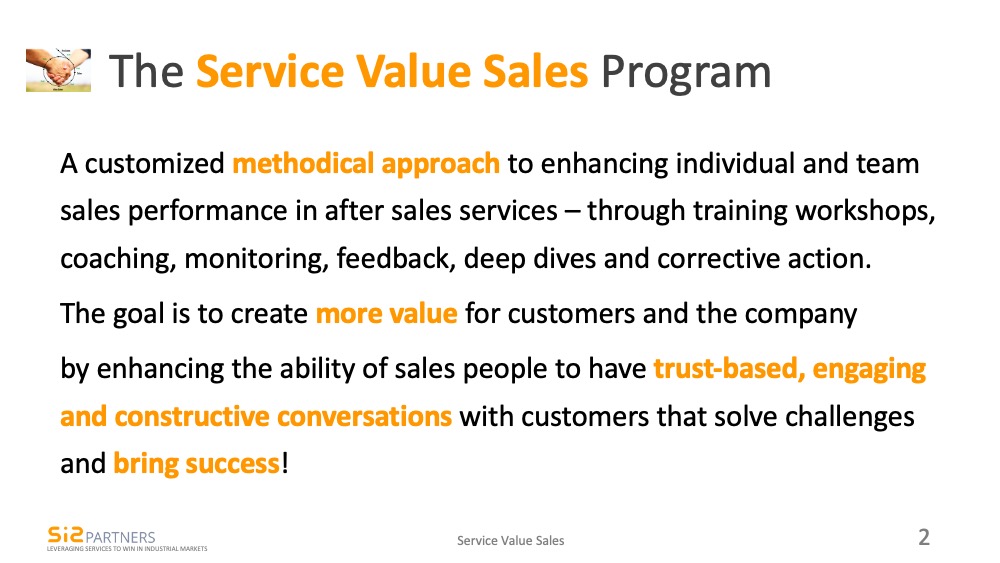 The Service Value Sales Program

A customized methodical approach to enhancing individual and team sales performance in after sales services – through training workshops, coaching, monitoring, feedback, deep dives and corrective action.

The goal is to create more value for customers and the company

by enhancing the ability of sales people to have trust-based, engaging and constructive conversations with customers that solve challenges and bring success!

Si2 PARTNERS
LEVERAGING SERVICES TO WIN IN INDUSTRIAL MARKETS

Service Value Sales

2